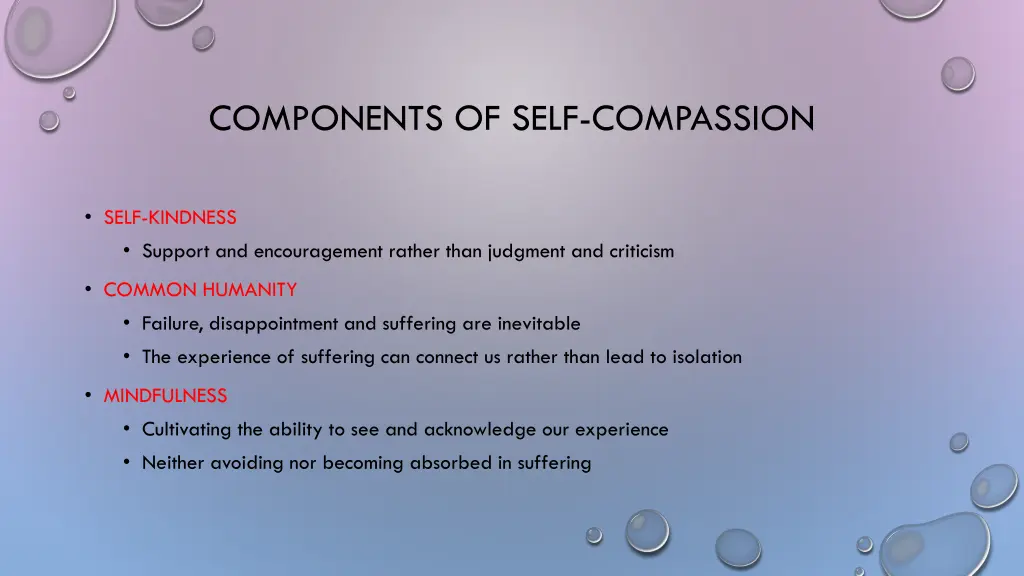 COMPONENTS OF SELF-COMPASSION

• SELF-KINDNESS
  • Support and encouragement rather than judgment and criticism
• COMMON HUMANITY
  • Failure, disappointment and suffering are inevitable
  • The experience of suffering can connect us rather than lead to isolation
• MINDFULNESS
  • Cultivating the ability to see and acknowledge our experience
  • Neither avoiding nor becoming absorbed in suffering